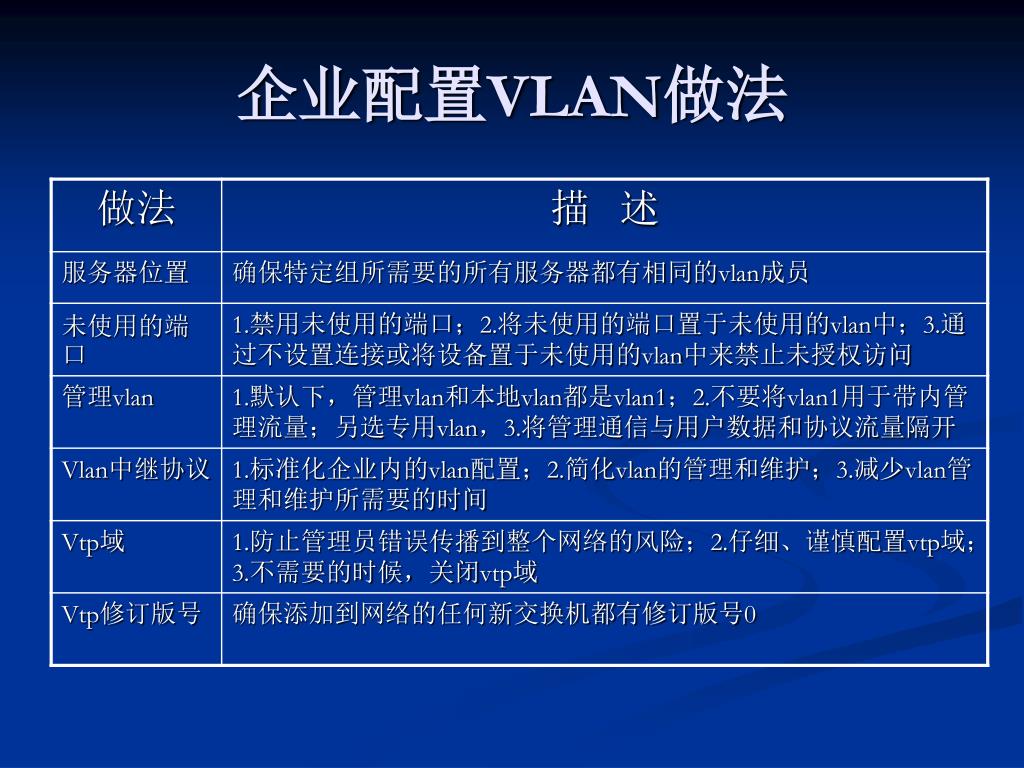 企业配置VLAN做法

| 做法 | 描　述 |
|---|---|
| 服务器位置 | 确保特定组所需要的所有服务器都有相同的vlan成员 |
| 未使用的端口 | 1.禁用未使用的端口；2.将未使用的端口置于未使用的vlan中；3.通过不设置连接或将设备置于未使用的vlan中来禁止未授权访问 |
| 管理vlan | 1.默认下，管理vlan和本地vlan都是vlan1；2.不要将vlan1用于带内管理流量；另选专用vlan，3.将管理通信与用户数据和协议流量隔开 |
| Vlan中继协议 | 1.标准化企业内的vlan配置；2.简化vlan的管理和维护；3.减少vlan管理和维护所需要的时间 |
| Vtp域 | 1.防止管理员错误传播到整个网络的风险；2.仔细、谨慎配置vtp域；3.不需要的时候，关闭vtp域 |
| Vtp修订版号 | 确保添加到网络的任何新交换机都有修订版号0 |